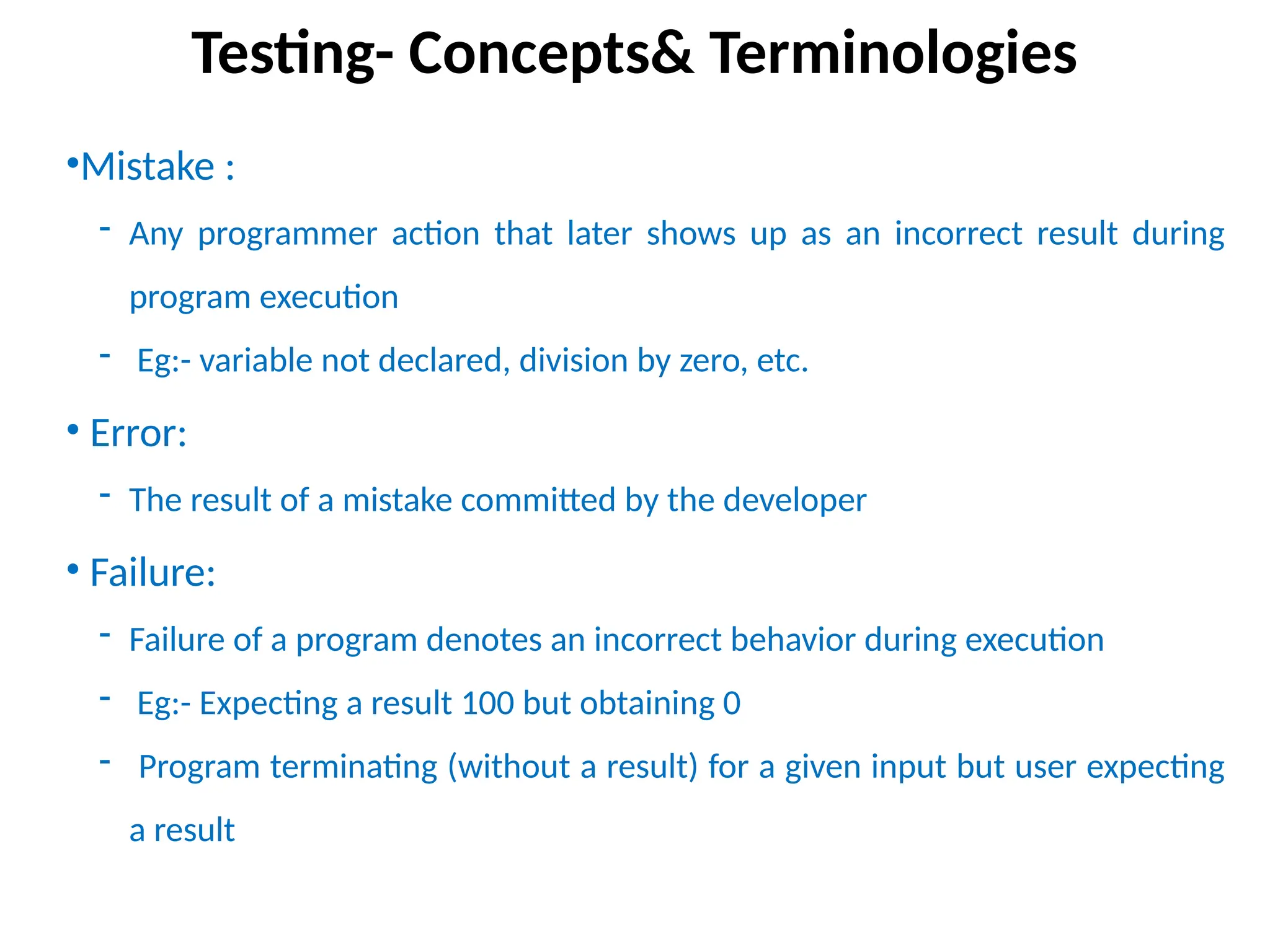 Testing- Concepts& Terminologies

•Mistake :

- Any programmer action that later shows up as an incorrect result during program execution

- Eg:- variable not declared, division by zero, etc.

• Error:

- The result of a mistake committed by the developer

• Failure:

- Failure of a program denotes an incorrect behavior during execution

- Eg:- Expecting a result 100 but obtaining 0

- Program terminating (without a result) for a given input but user expecting a result